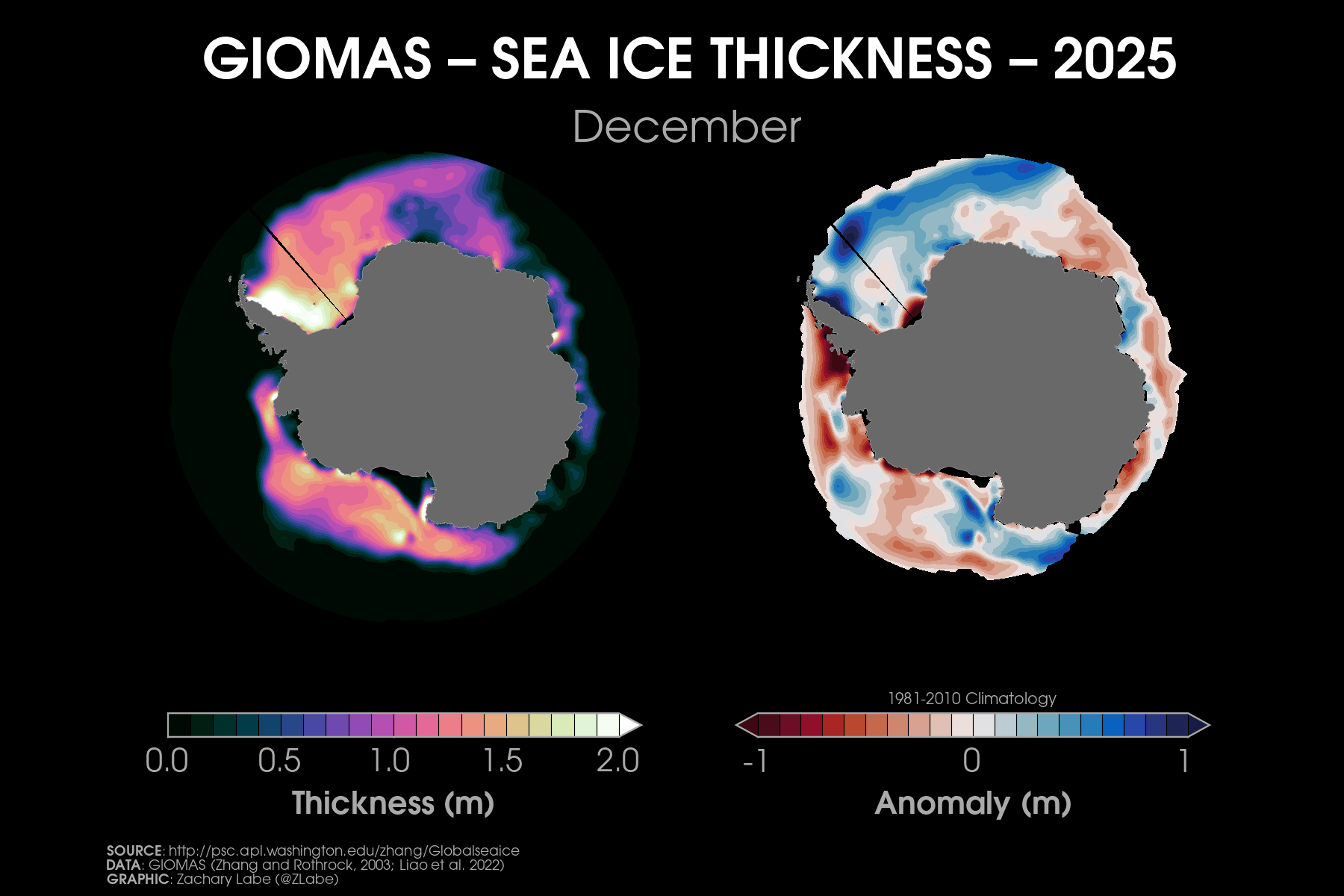 GIOMAS – SEA ICE THICKNESS – 2025

December

0.0 0.5 1.0 1.5 2.0

Thickness (m)

1981-2010 Climatology

-1 0 1

Anomaly (m)

SOURCE: http://psc.apl.washington.edu/zhang/Globalseaice
DATA: GIOMAS (Zhang and Rothrock, 2003; Liao et al. 2022)
GRAPHIC: Zachary Labe (@ZLabe)